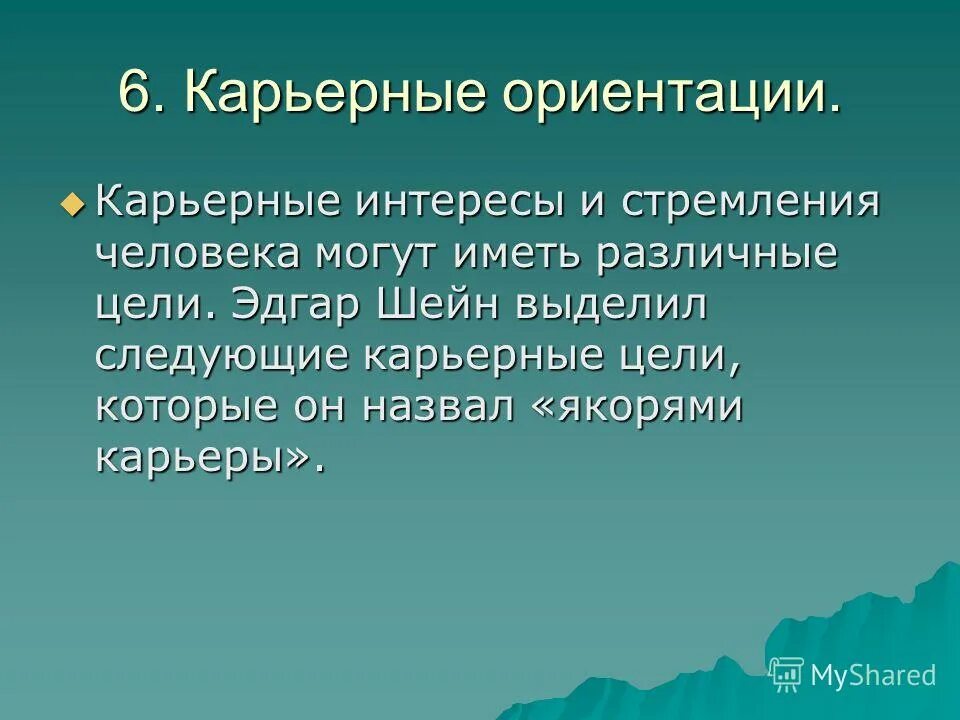 6. Карьерные ориентации.

Карьерные интересы и стремления человека могут иметь различные цели. Эдгар Шейн выделил следующие карьерные цели, которые он назвал «якорями карьеры».

MyShared